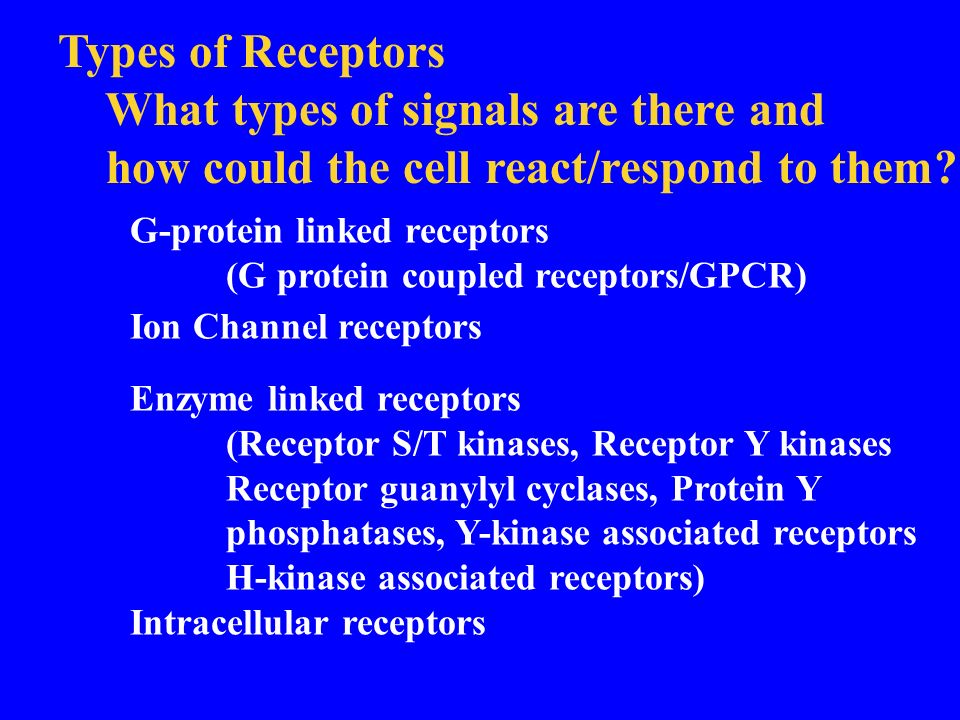 Types of Receptors

What types of signals are there and how could the cell react/respond to them?

G-protein linked receptors
(G protein coupled receptors/GPCR)

Ion Channel receptors

Enzyme linked receptors
(Receptor S/T kinases, Receptor Y kinases
Receptor guanylyl cyclases, Protein Y phosphatases, Y-kinase associated receptors
H-kinase associated receptors)

Intracellular receptors